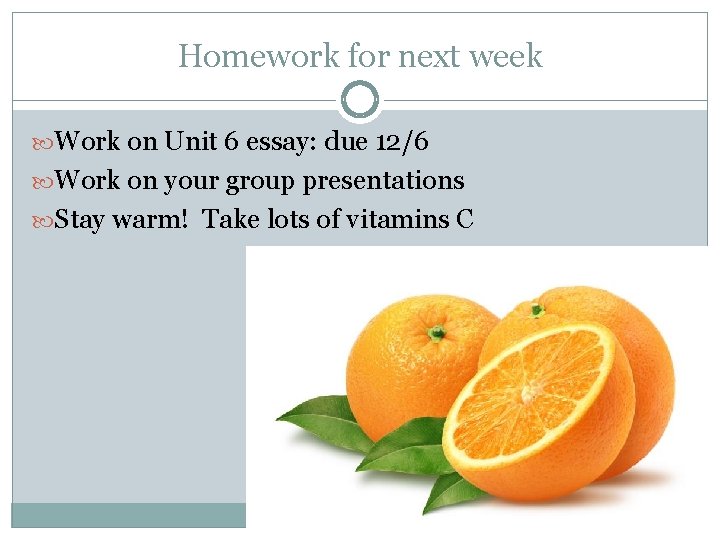 Homework for next week

Work on Unit 6 essay: due 12/6

Work on your group presentations

Stay warm!  Take lots of vitamins C